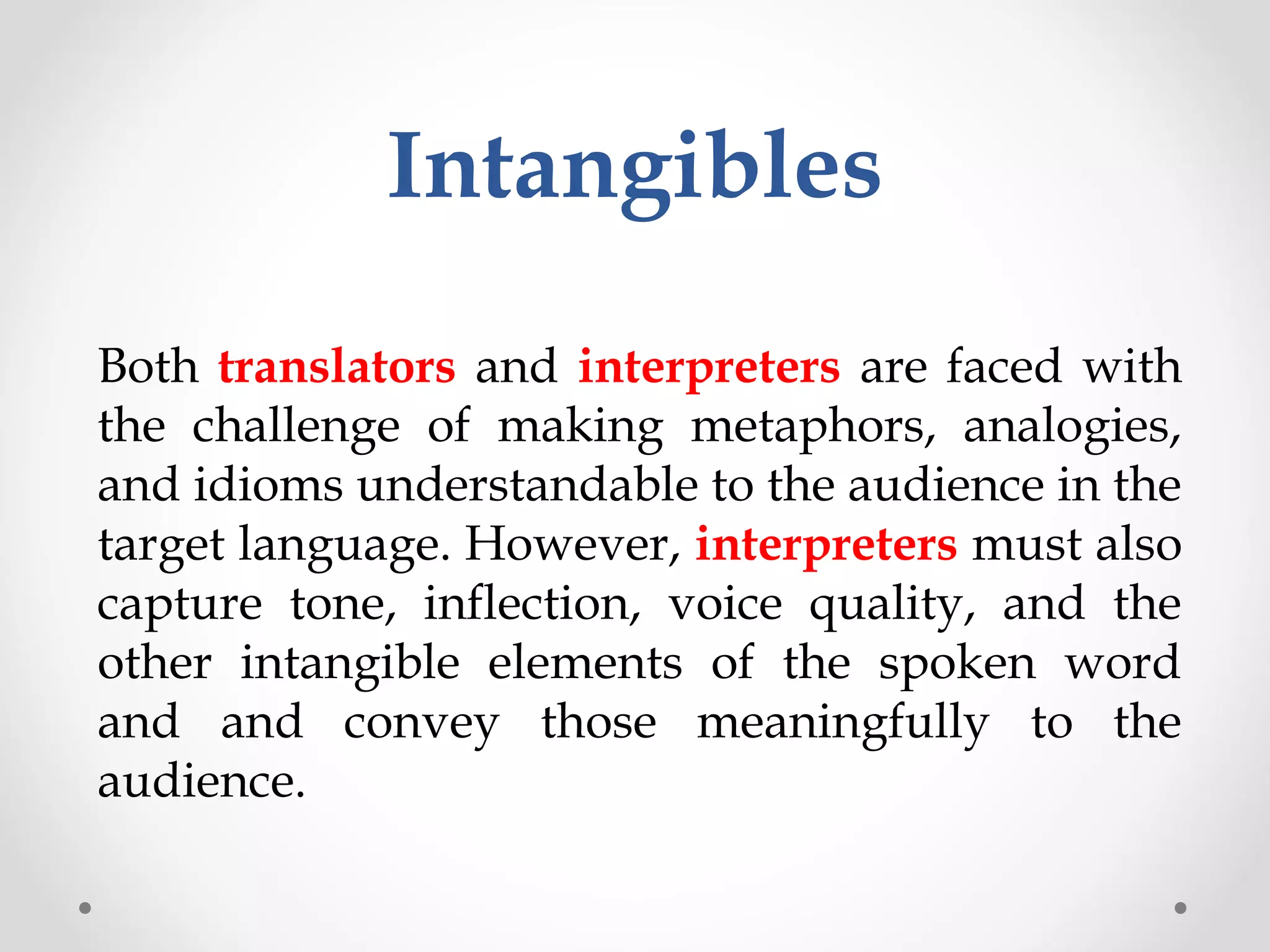 Intangibles

Both translators and interpreters are faced with the challenge of making metaphors, analogies, and idioms understandable to the audience in the target language. However, interpreters must also capture tone, inflection, voice quality, and the other intangible elements of the spoken word and and convey those meaningfully to the audience.